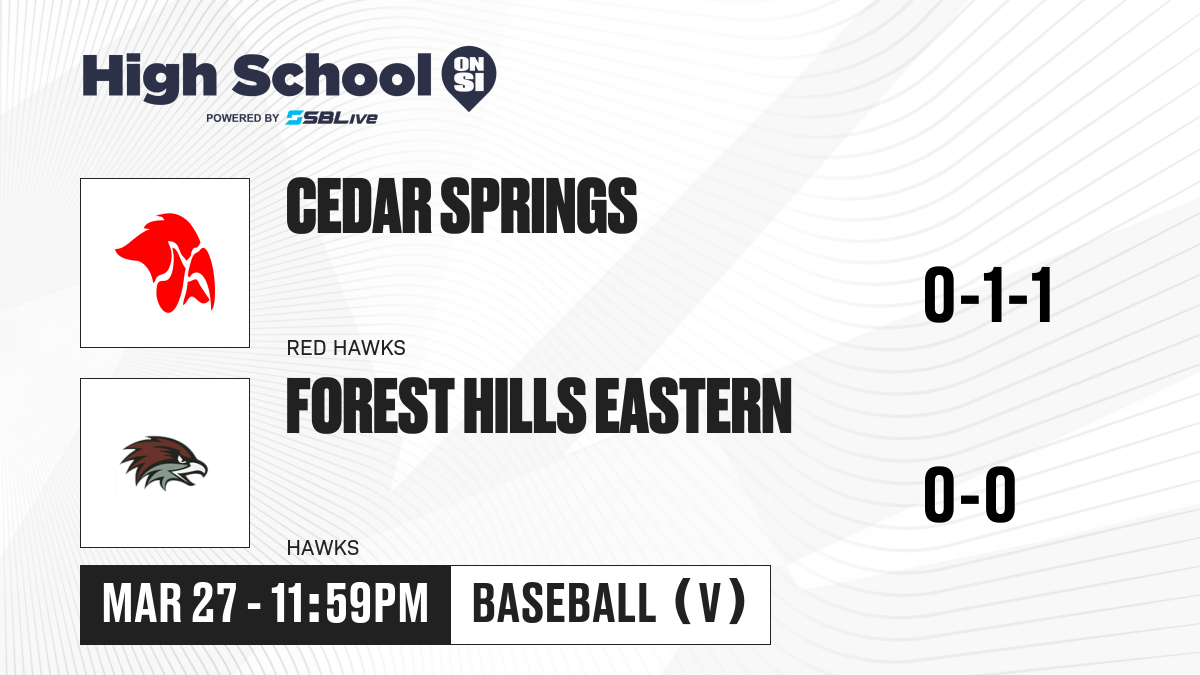 High School ON SI
POWERED BY SBLive

CEDAR SPRINGS
RED HAWKS
0-1-1

FOREST HILLS EASTERN
HAWKS
0-0

MAR 27 - 11:59PM
BASEBALL (V)